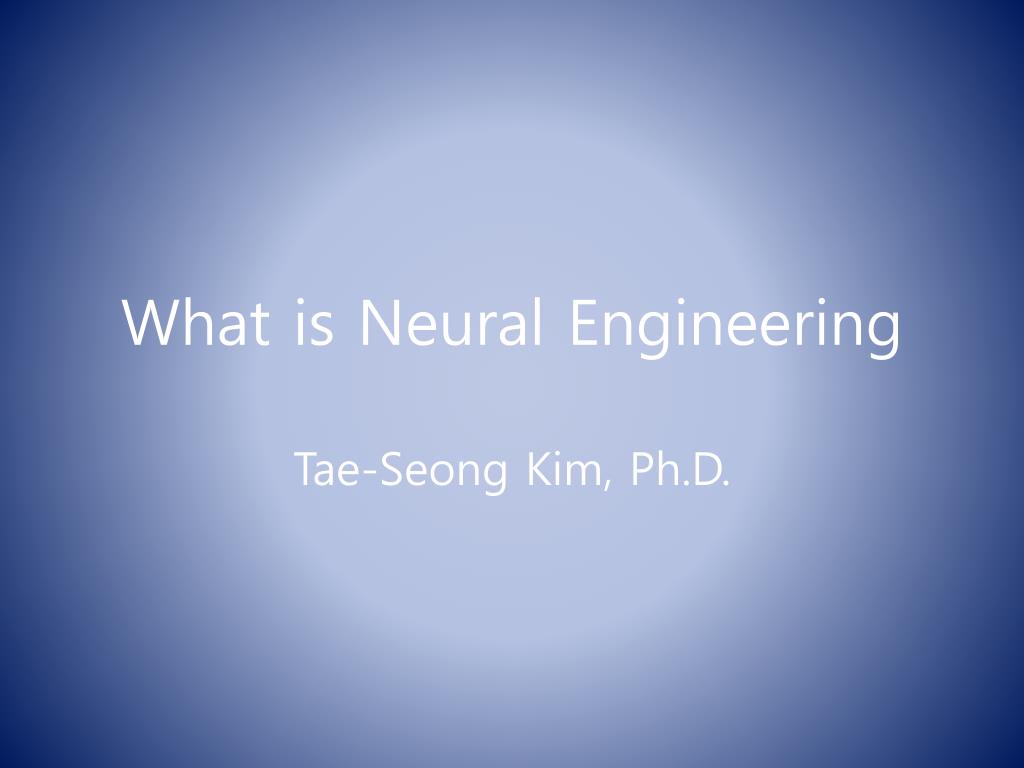 What is Neural Engineering

Tae-Seong Kim, Ph.D.